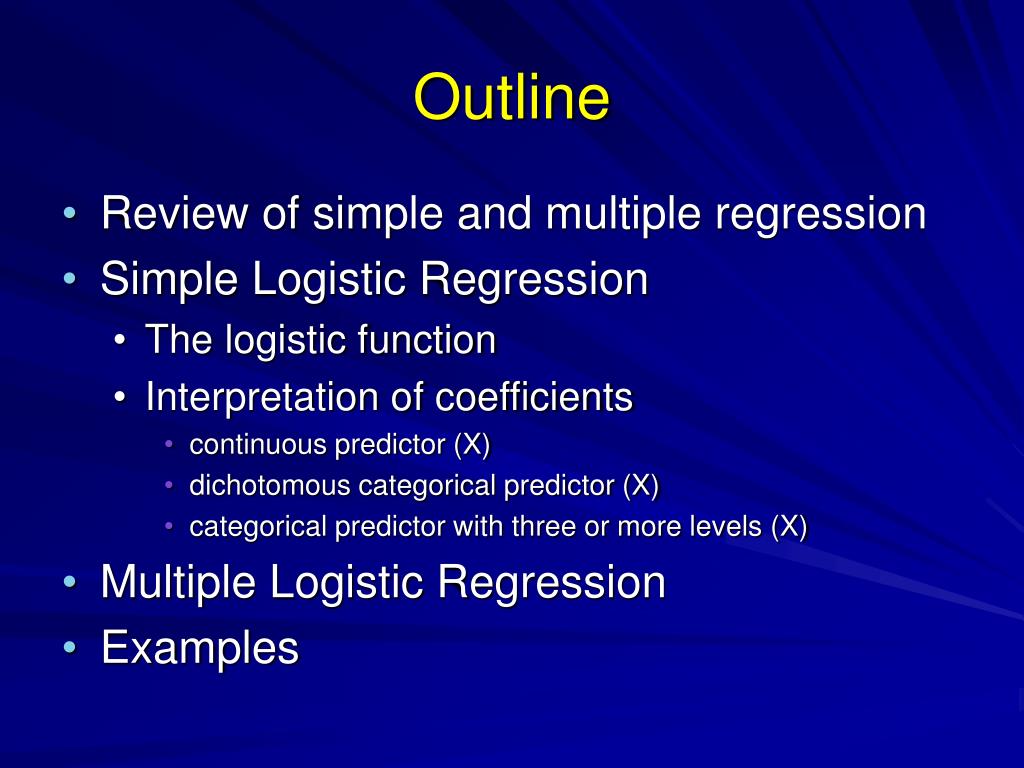 Outline

• Review of simple and multiple regression
• Simple Logistic Regression
  • The logistic function
  • Interpretation of coefficients
    • continuous predictor (X)
    • dichotomous categorical predictor (X)
    • categorical predictor with three or more levels (X)
• Multiple Logistic Regression
• Examples